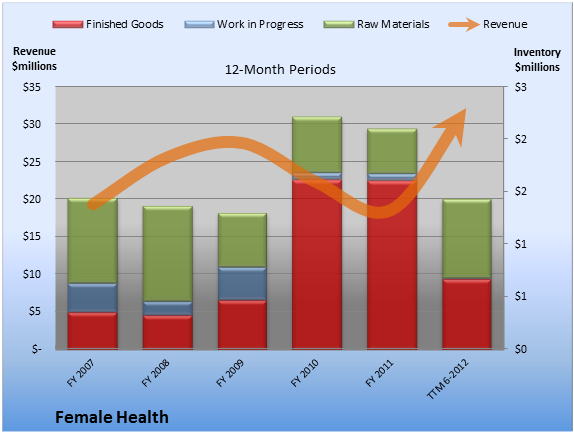 Finished Goods
Work in Progress
Raw Materials
Revenue

Revenue $millions

12-Month Periods

Inventory $millions

$35
$30
$25
$20
$15
$10
$5
$-

$3
$2
$2
$1
$1
$0

FY 2007
FY 2008
FY 2009
FY 2010
FY 2011
TTM 6-2012

Female Health